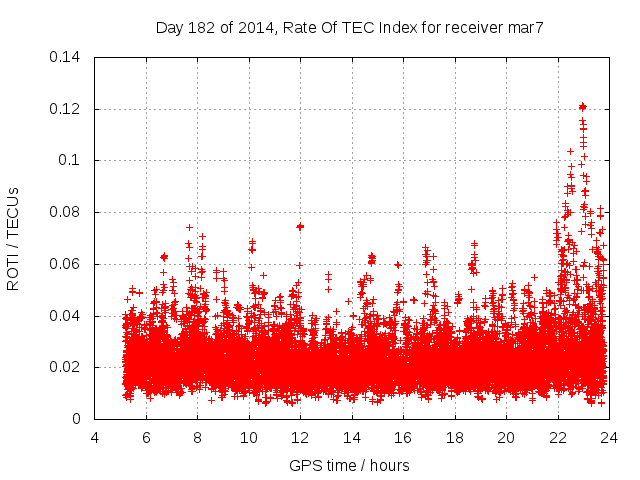 Day 182 of 2014, Rate Of TEC Index for receiver mar7

ROTI / TECUs

0.14
0.12
0.1
0.08
0.06
0.04
0.02
0

4
6
8
10
12
14
16
18
20
22
24

GPS time / hours